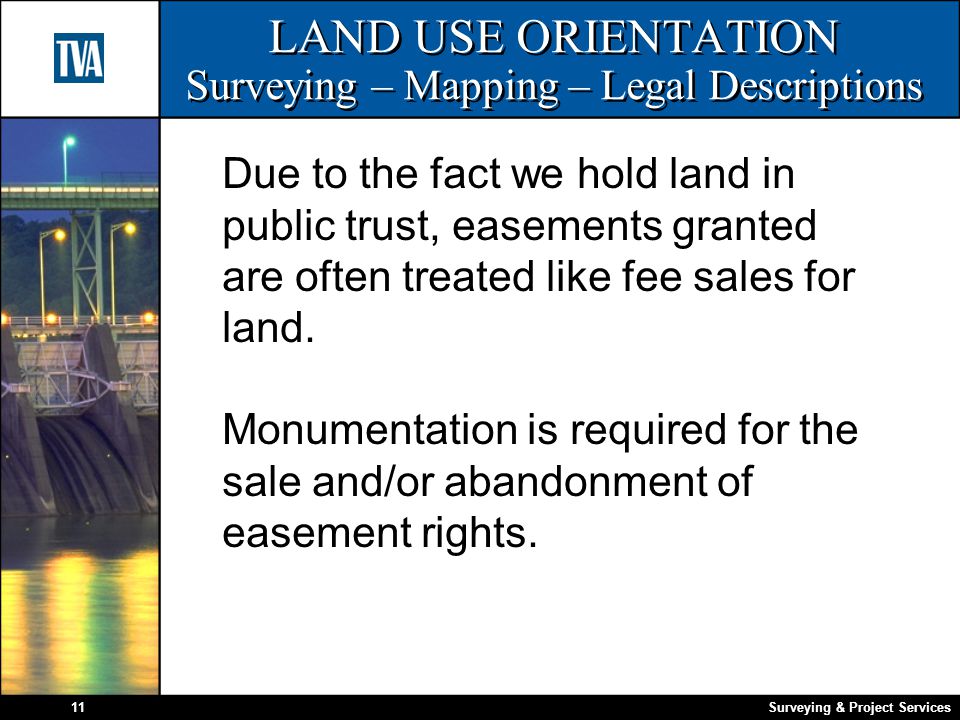 TVA

LAND USE ORIENTATION
Surveying – Mapping – Legal Descriptions

Due to the fact we hold land in public trust, easements granted are often treated like fee sales for land.

Monumentation is required for the sale and/or abandonment of easement rights.

11

Surveying & Project Services